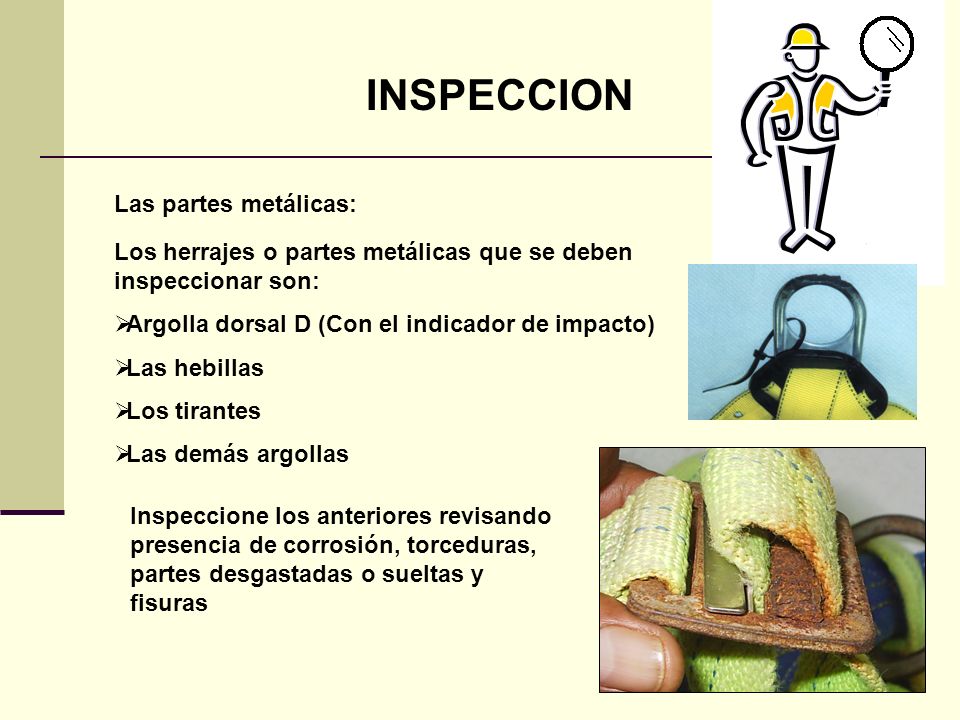 INSPECCION

Las partes metálicas:

Los herrajes o partes metálicas que se deben inspeccionar son:

➢Argolla dorsal D (Con el indicador de impacto)

➢Las hebillas

➢Los tirantes

➢Las demás argollas

Inspeccione los anteriores revisando presencia de corrosión, torceduras, partes desgastadas o sueltas y fisuras